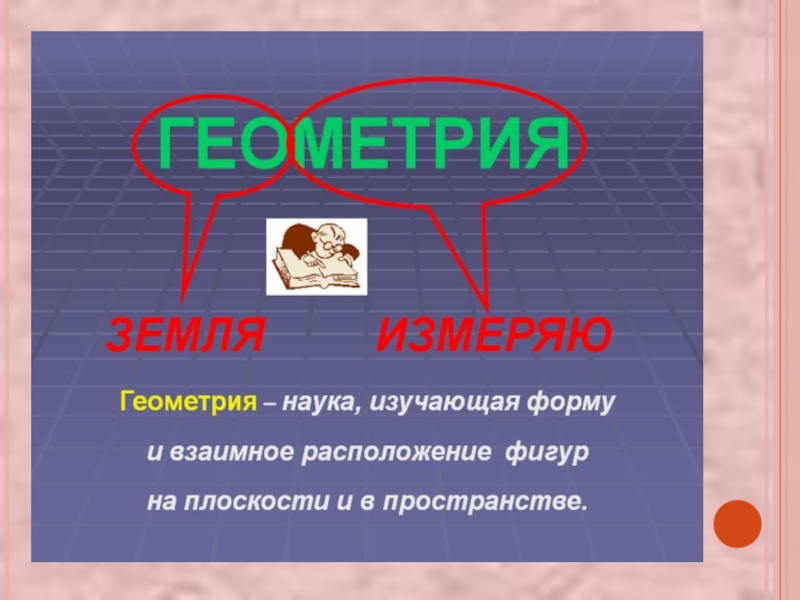 ГЕОМЕТРИЯ

ЗЕМЛЯ ИЗМЕРЯЮ

Геометрия – наука, изучающая форму и взаимное расположение фигур на плоскости и в пространстве.